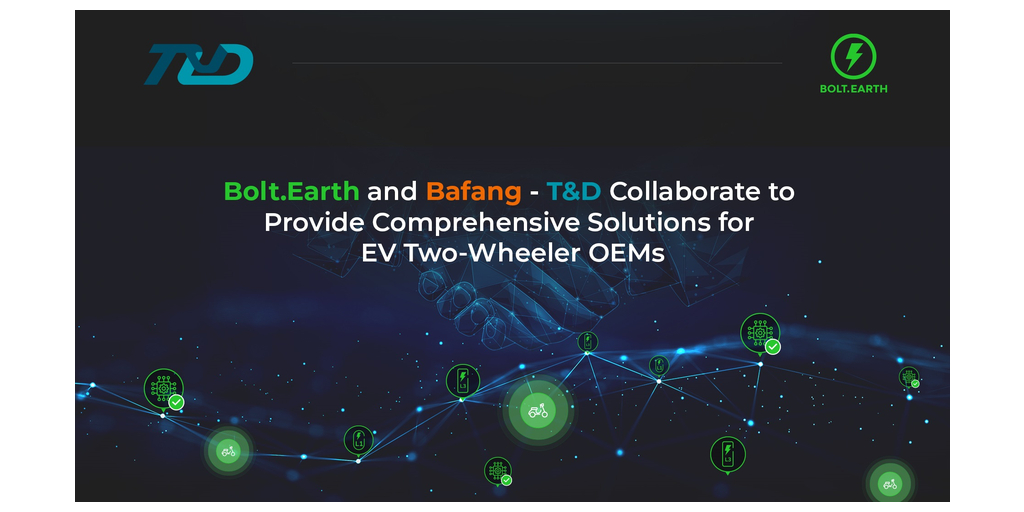 T&D

BOLT.EARTH

Bolt.Earth and Bafang - T&D Collaborate to Provide Comprehensive Solutions for EV Two-Wheeler OEMs